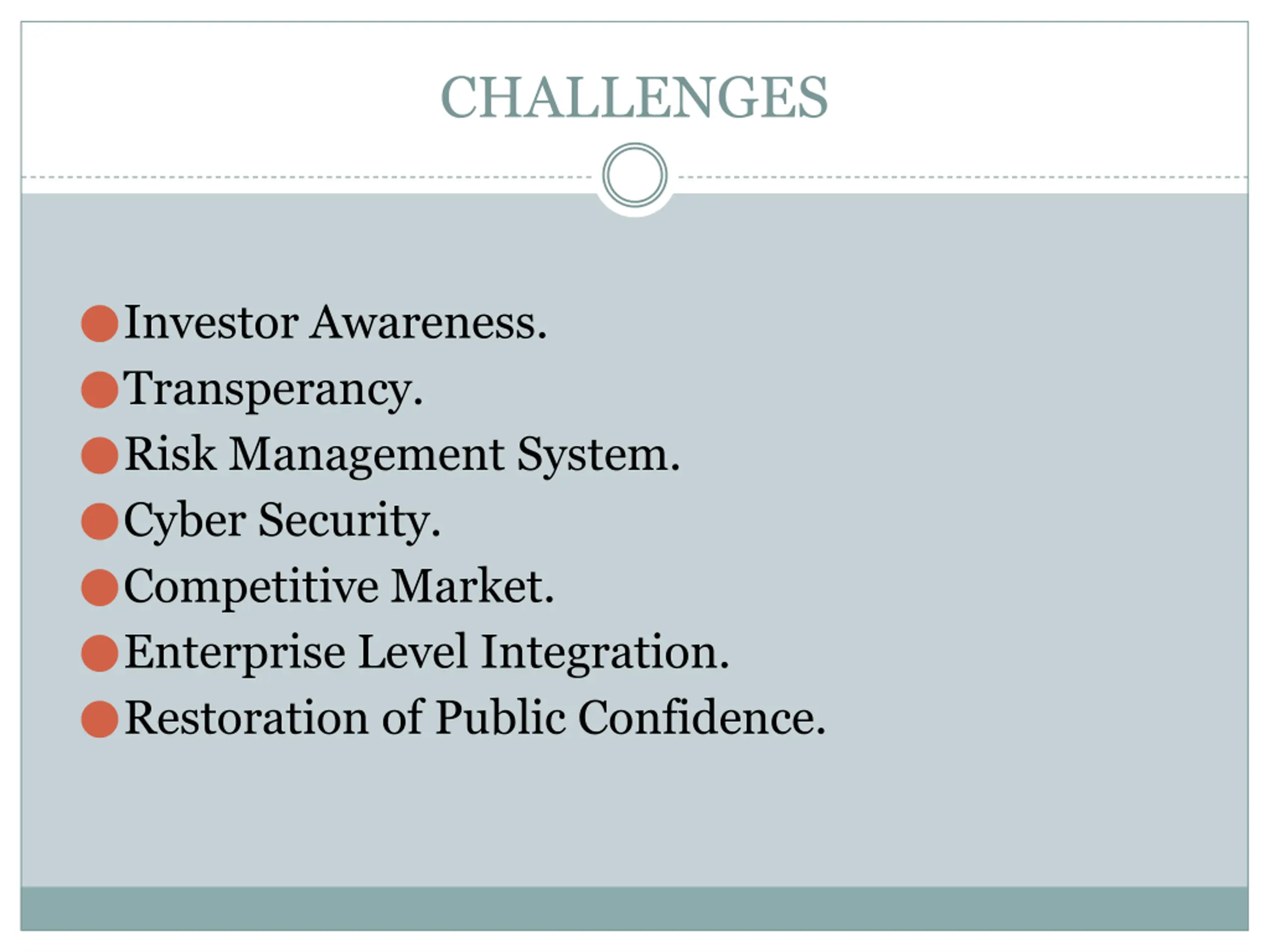 CHALLENGES

- Investor Awareness.
- Transperancy.
- Risk Management System.
- Cyber Security.
- Competitive Market.
- Enterprise Level Integration.
- Restoration of Public Confidence.